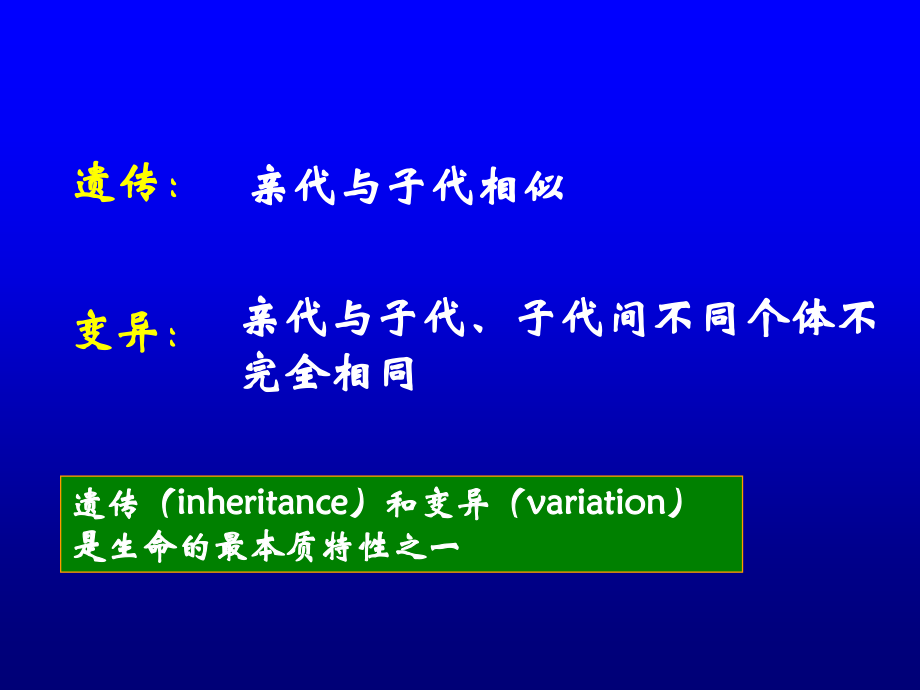 遗传：　亲代与子代相似

变异：　亲代与子代、子代间不同个体不完全相同

遗传（inheritance）和变异（variation）是生命的最本质特性之一